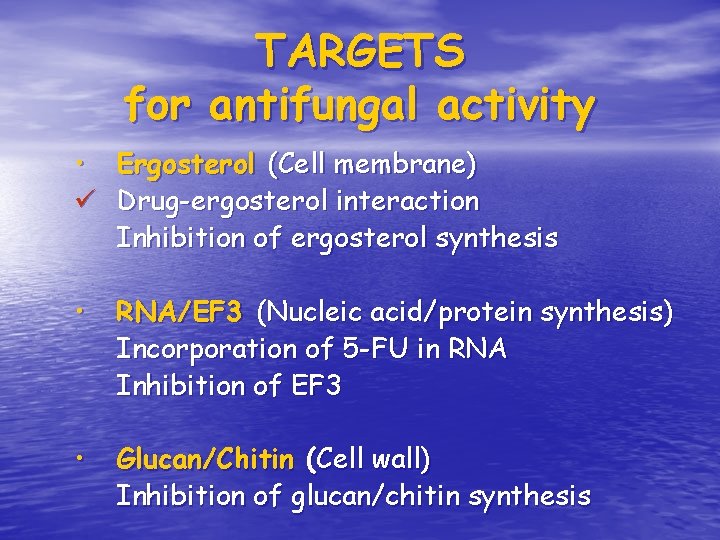 TARGETS
for antifungal activity

• Ergosterol (Cell membrane)
✓ Drug-ergosterol interaction
Inhibition of ergosterol synthesis

• RNA/EF3 (Nucleic acid/protein synthesis)
Incorporation of 5-FU in RNA
Inhibition of EF3

• Glucan/Chitin (Cell wall)
Inhibition of glucan/chitin synthesis